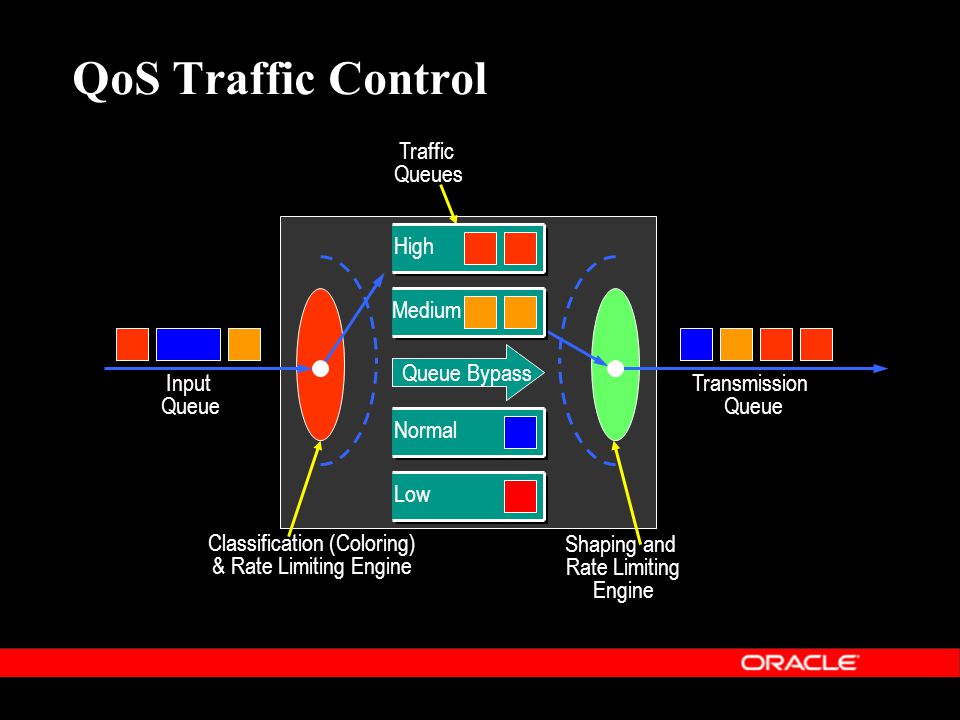 QoS Traffic Control

Traffic Queues

High

Medium

Queue Bypass

Normal

Low

Input Queue

Transmission Queue

Classification (Coloring) & Rate Limiting Engine

Shaping and Rate Limiting Engine

ORACLE